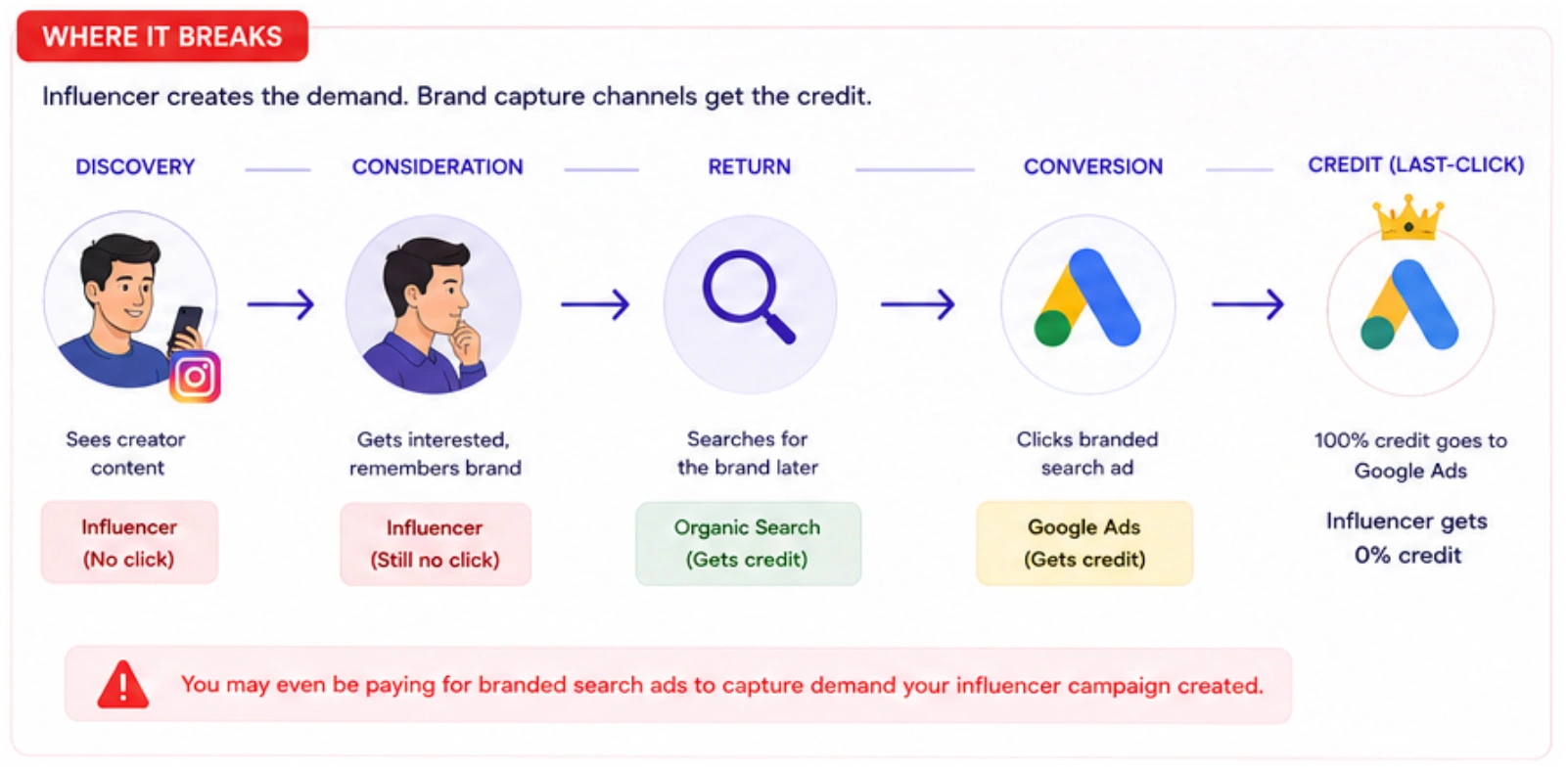 WHERE IT BREAKS

Influencer creates the demand. Brand capture channels get the credit.

DISCOVERY

Sees creator content

Influencer (No click)

CONSIDERATION

Gets interested, remembers brand

Influencer (Still no click)

RETURN

Searches for the brand later

Organic Search (Gets credit)

CONVERSION

Clicks branded search ad

Google Ads (Gets credit)

CREDIT (LAST-CLICK)

100% credit goes to Google Ads

Influencer gets 0% credit

You may even be paying for branded search ads to capture demand your influencer campaign created.